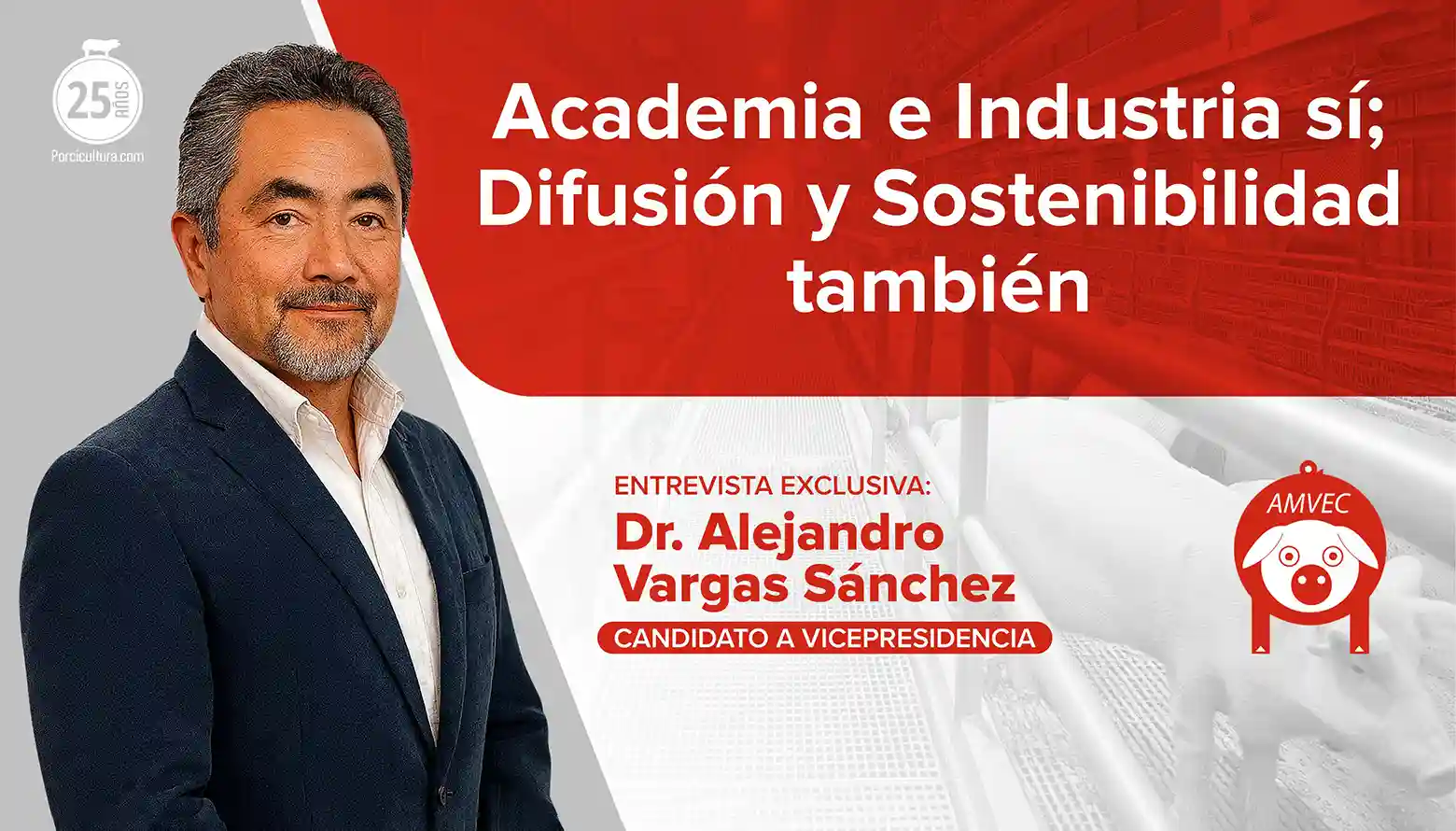 25 AÑOS
Porcicultura.com

Academia e Industria sí; Difusión y Sostenibilidad también

ENTREVISTA EXCLUSIVA:
Dr. Alejandro Vargas Sánchez
CANDIDATO A VICEPRESIDENCIA

AMVEC